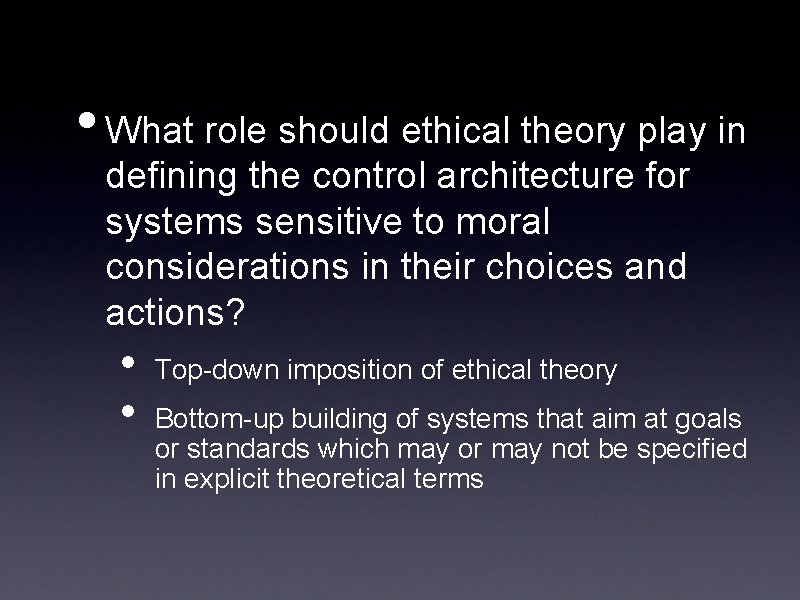 • What role should ethical theory play in defining the control architecture for systems sensitive to moral considerations in their choices and actions?

• Top-down imposition of ethical theory

• Bottom-up building of systems that aim at goals or standards which may or may not be specified in explicit theoretical terms